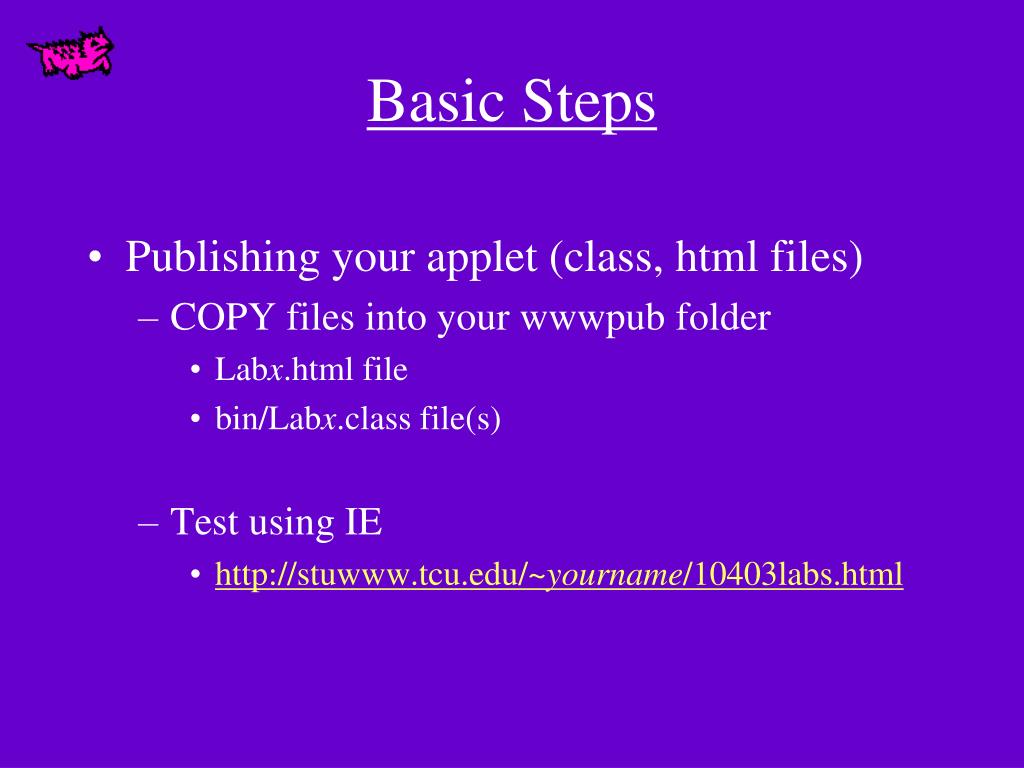 Basic Steps

• Publishing your applet (class, html files)
– COPY files into your wwwpub folder
• Labx.html file
• bin/Labx.class file(s)

– Test using IE
• http://stuwww.tcu.edu/~yourname/10403labs.html